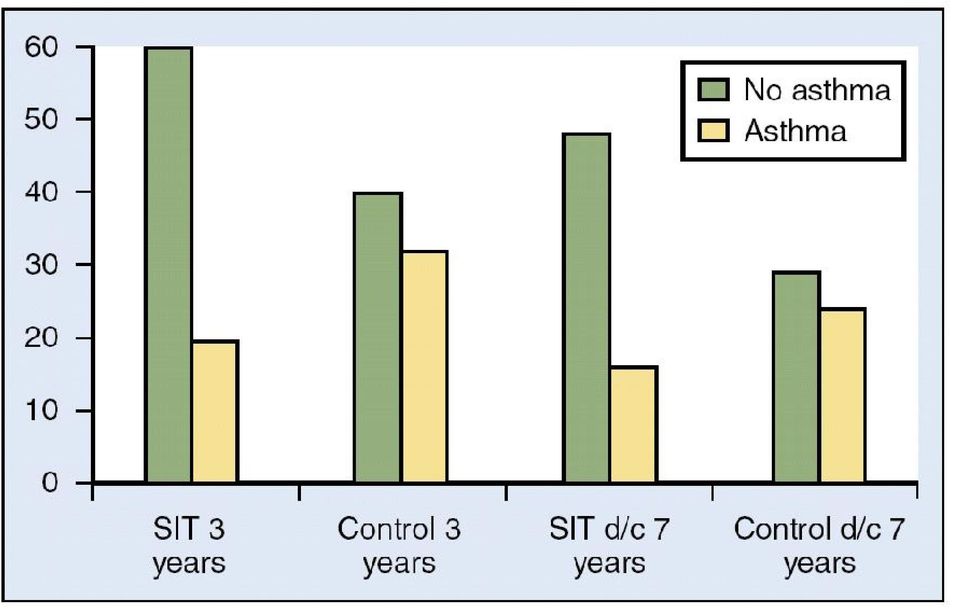 60
50
40
30
20
10
0

No asthma
Asthma

SIT 3 years
Control 3 years
SIT d/c 7 years
Control d/c 7 years